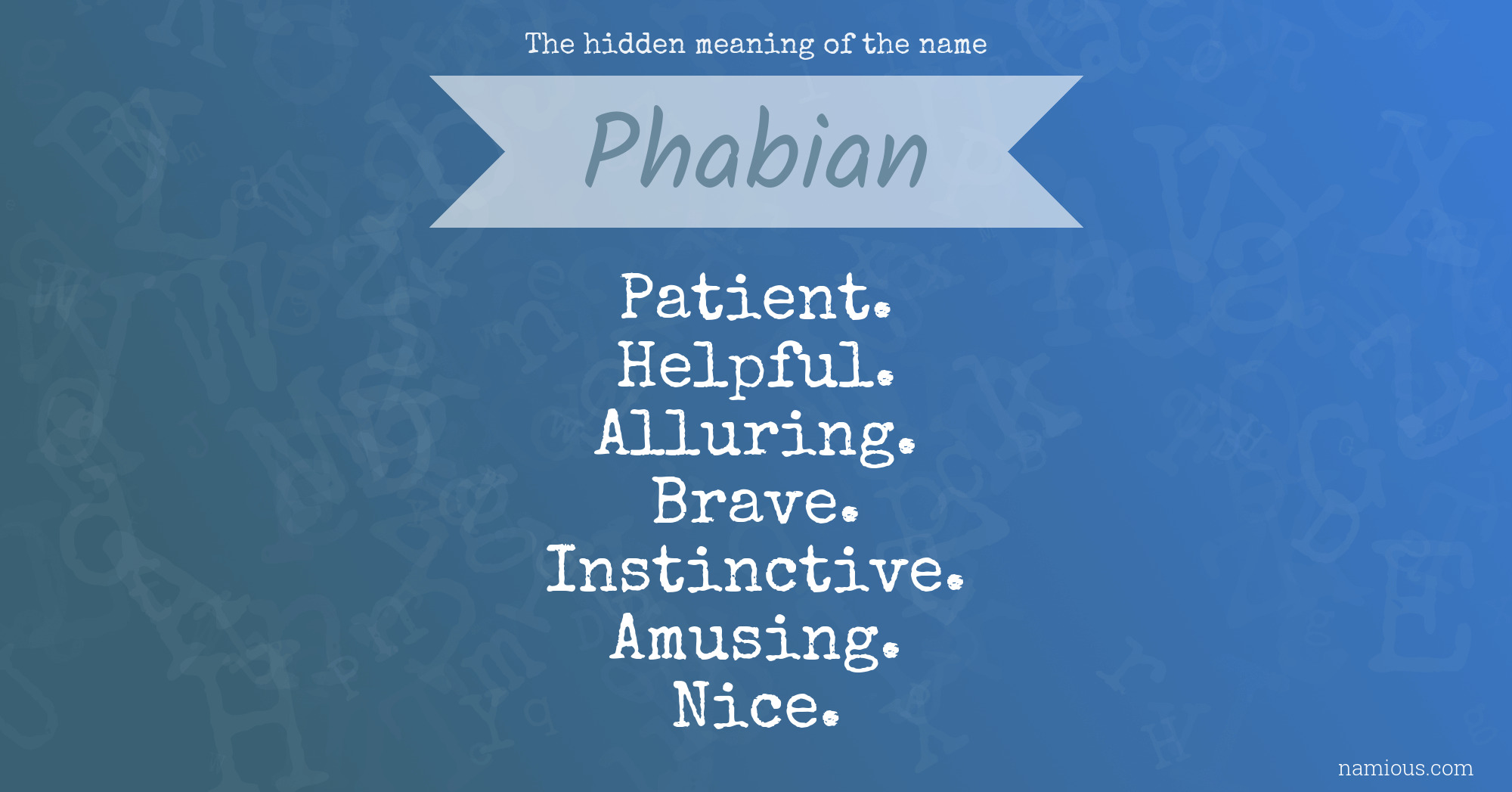 The hidden meaning of the name

Phabian

Patient.
Helpful.
Alluring.
Brave.
Instinctive.
Amusing.
Nice.

namious.com